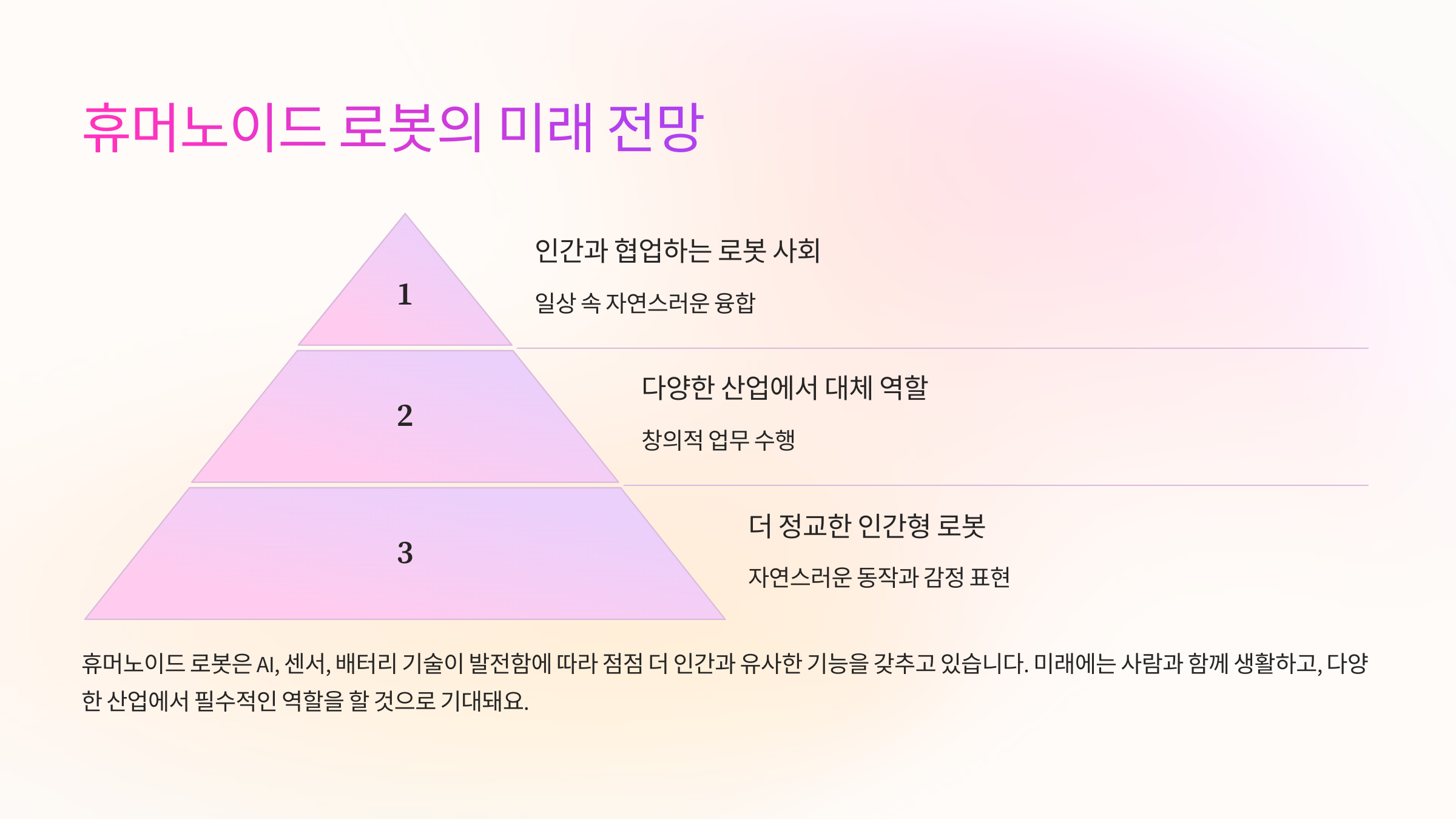 휴머노이드 로봇의 미래 전망

1

인간과 협업하는 로봇 사회

일상 속 자연스러운 융합

2

다양한 산업에서 대체 역할

창의적 업무 수행

3

더 정교한 인간형 로봇

자연스러운 동작과 감정 표현

휴머노이드 로봇은 AI, 센서, 배터리 기술이 발전함에 따라 점점 더 인간과 유사한 기능을 갖추고 있습니다. 미래에는 사람과 함께 생활하고, 다양한 산업에서 필수적인 역할을 할 것으로 기대돼요.